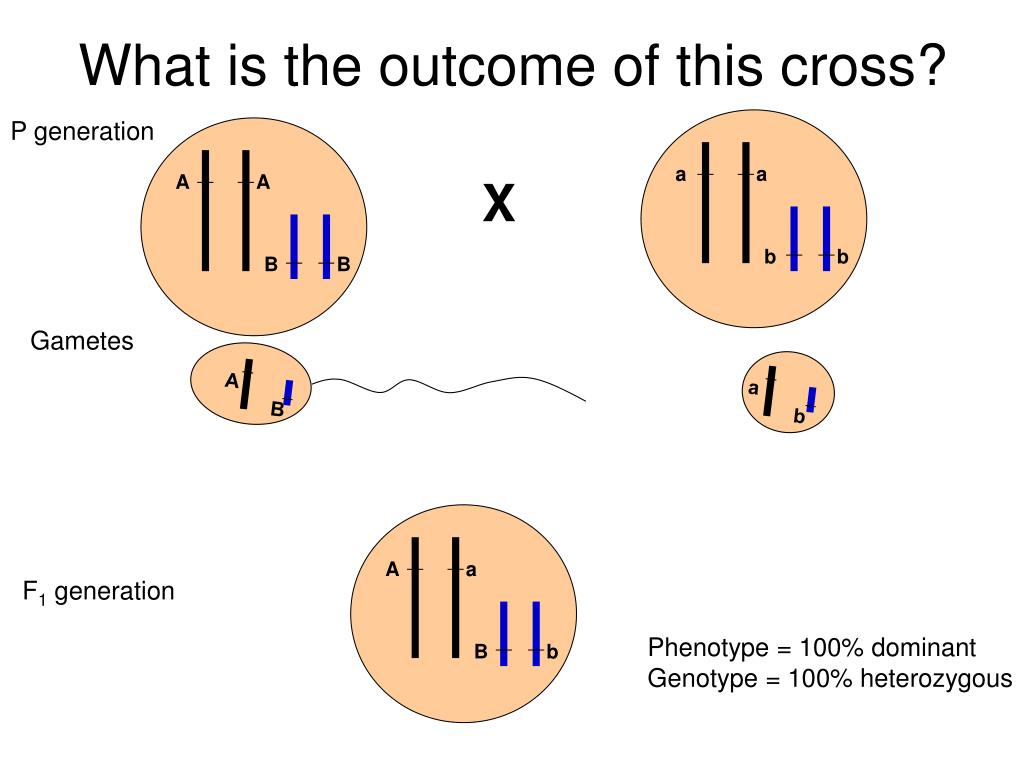 What is the outcome of this cross?

P generation

A A

B B

X

a a

b b

Gametes

A

B

a

b

$F_1$ generation

A a

B b

Phenotype = 100% dominant
Genotype = 100% heterozygous